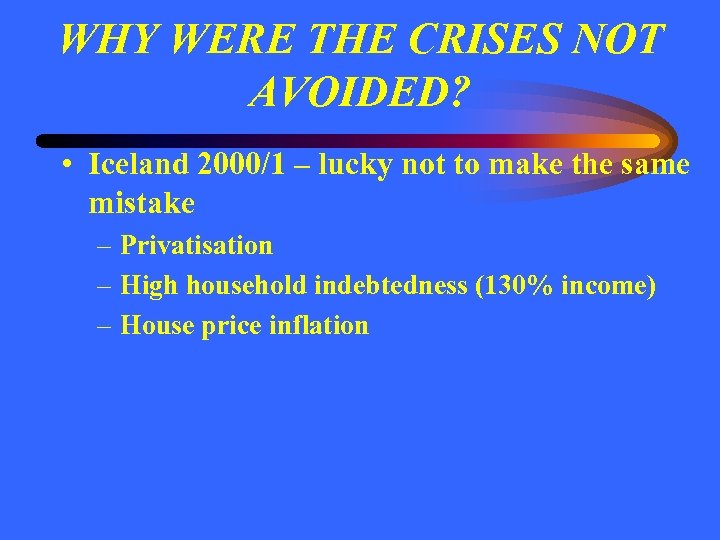 WHY WERE THE CRISES NOT AVOIDED?

• Iceland 2000/1 – lucky not to make the same mistake
– Privatisation
– High household indebtedness (130% income)
– House price inflation